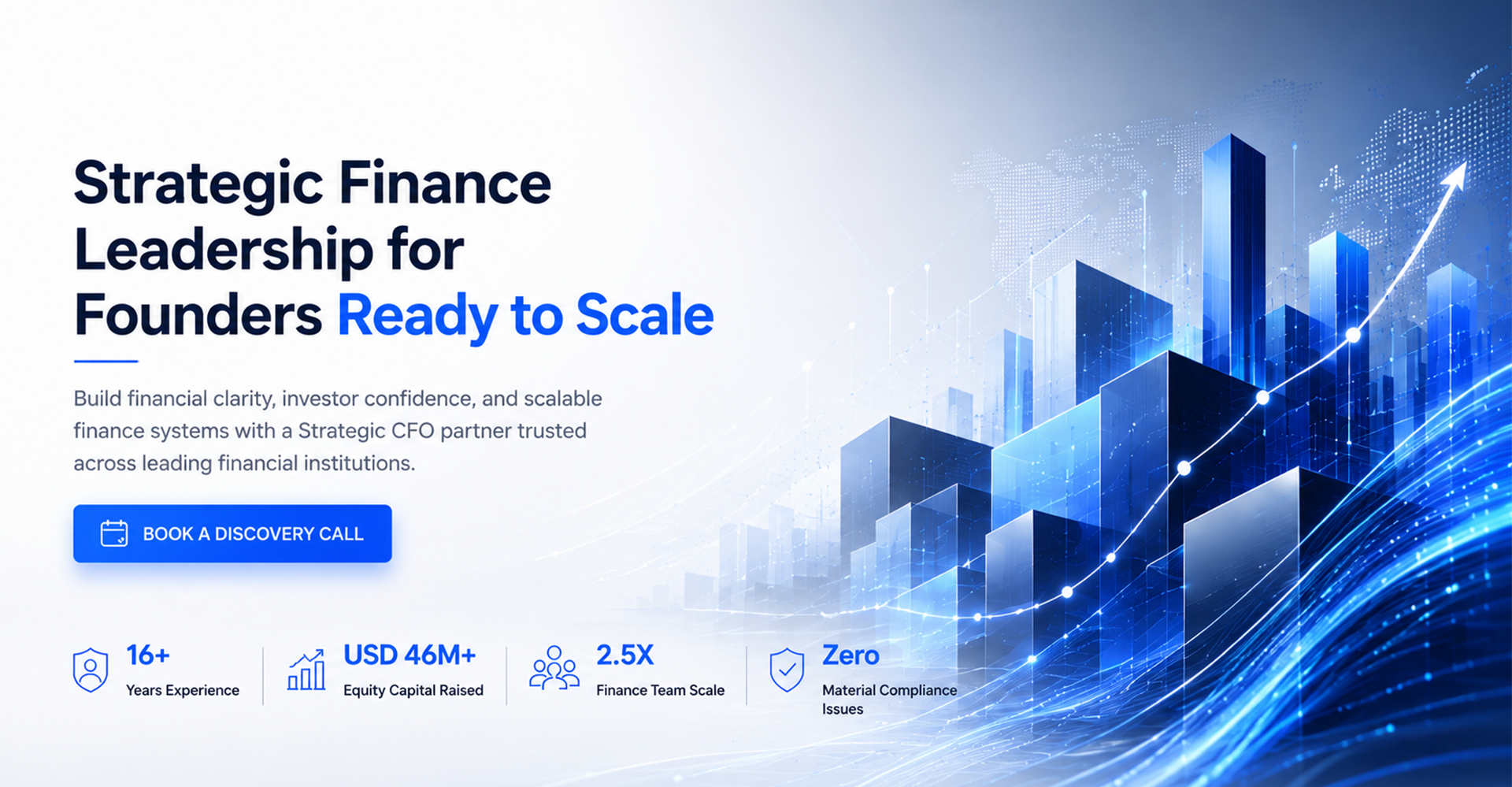 Strategic Finance Leadership for Founders Ready to Scale

Build financial clarity, investor confidence, and scalable finance systems with a Strategic CFO partner trusted across leading financial institutions.

BOOK A DISCOVERY CALL

16+
Years Experience

USD 46M+
Equity Capital Raised

2.5X
Finance Team Scale

Zero
Material Compliance Issues